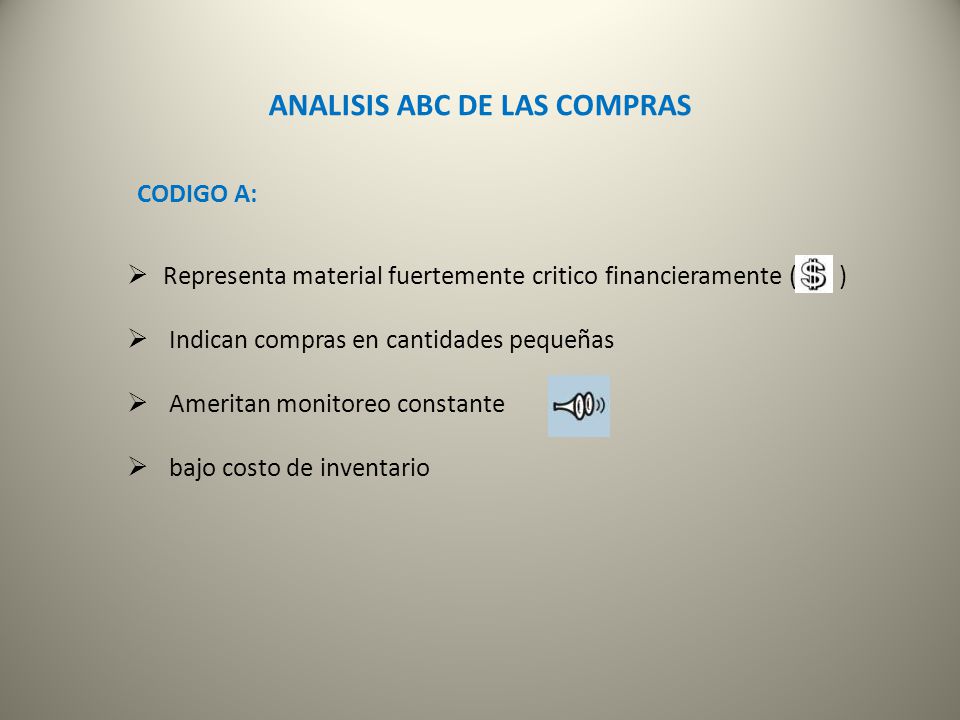 ANALISIS ABC DE LAS COMPRAS

CODIGO A:

➢ Representa material fuertemente critico financieramente ( $ )

➢ Indican compras en cantidades pequeñas

➢ Ameritan monitoreo constante

➢ bajo costo de inventario